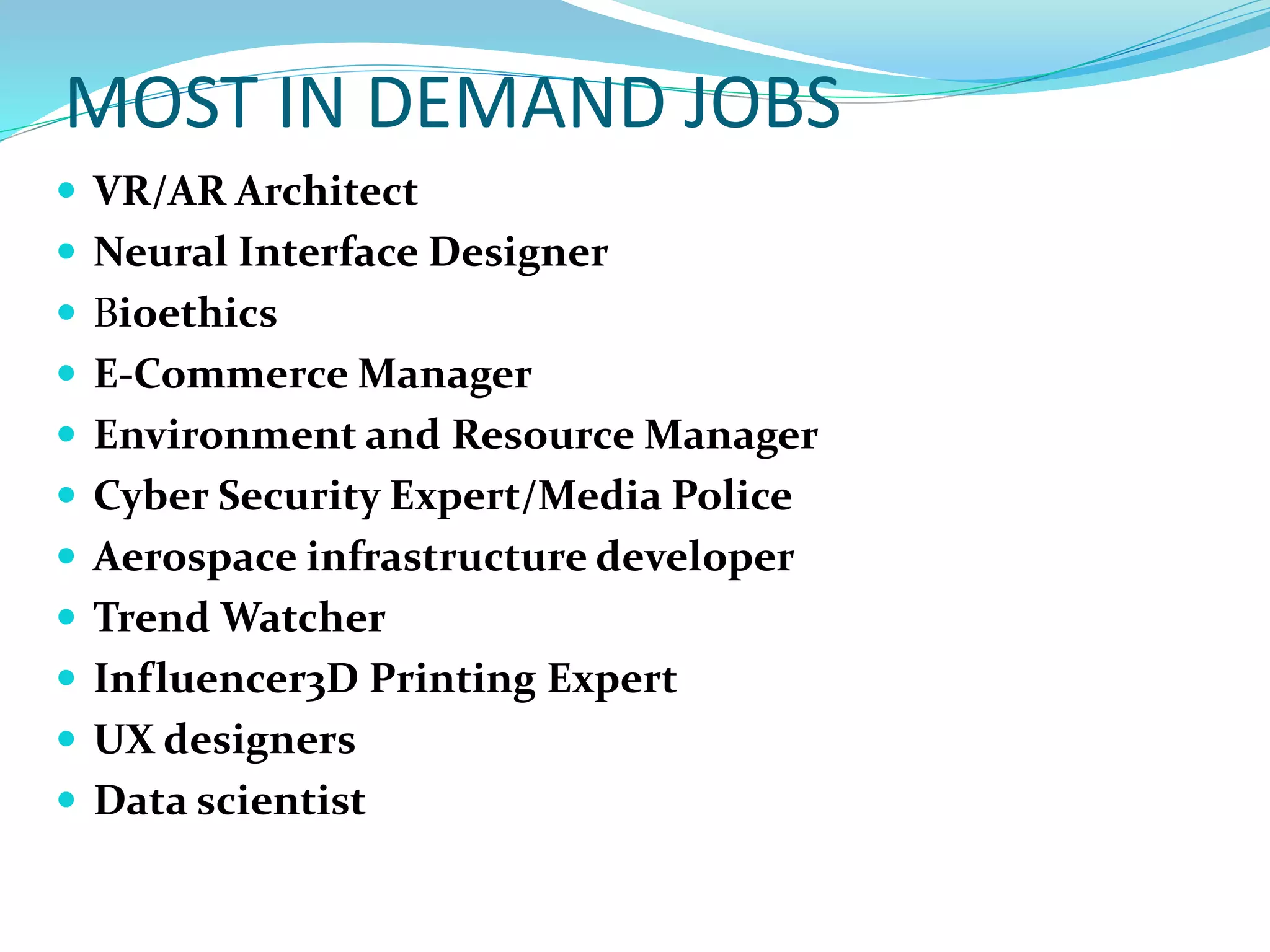 MOST IN DEMAND JOBS

- VR/AR Architect
- Neural Interface Designer
- Bioethics
- E-Commerce Manager
- Environment and Resource Manager
- Cyber Security Expert/Media Police
- Aerospace infrastructure developer
- Trend Watcher
- Influencer3D Printing Expert
- UX designers
- Data scientist